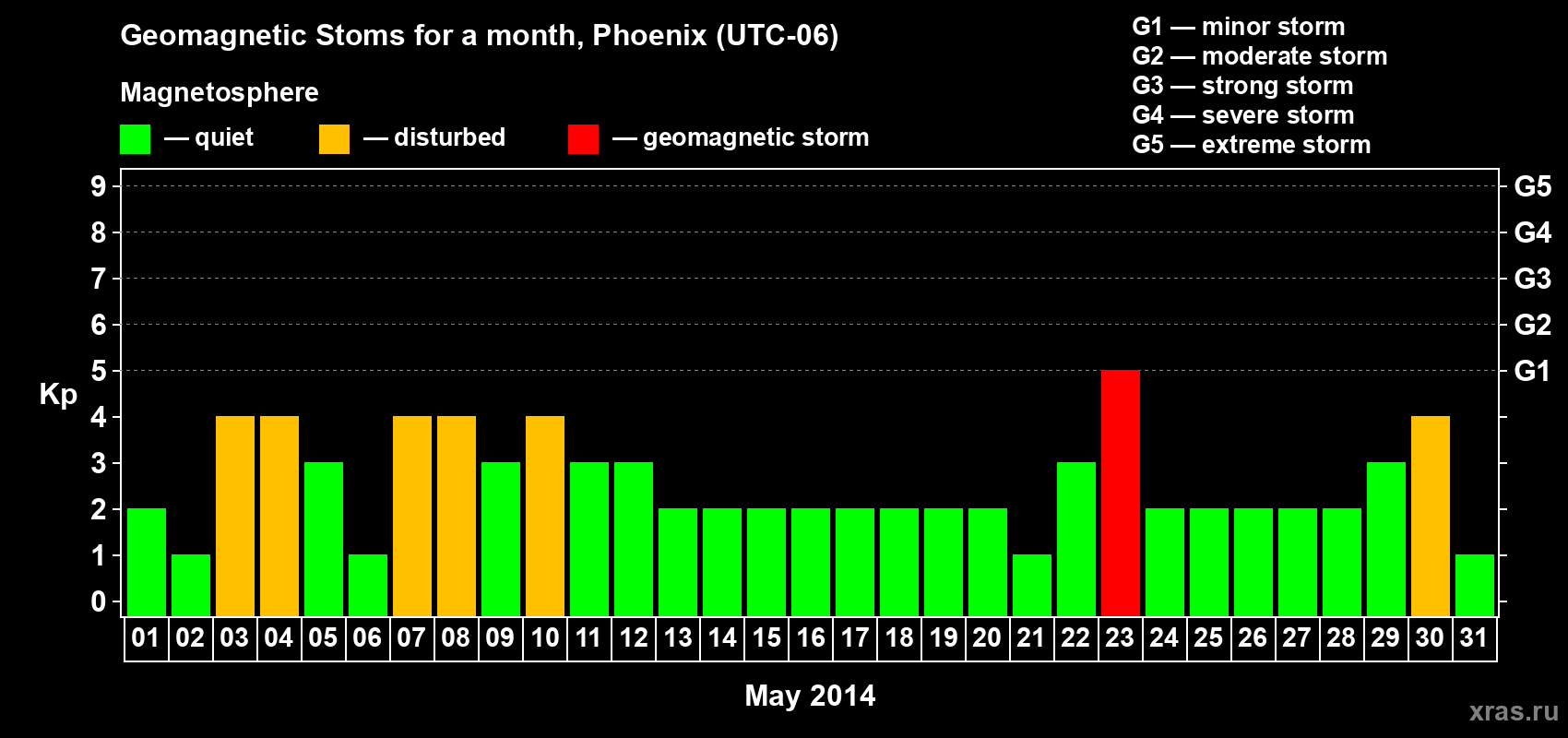 Geomagnetic Stoms for a month, Phoenix (UTC-06)

Magnetosphere

— quiet — disturbed — geomagnetic storm

G1 — minor storm
G2 — moderate storm
G3 — strong storm
G4 — severe storm
G5 — extreme storm

Kp

9
8
7
6
5
4
3
2
1
0

G5
G4
G3
G2
G1

01 02 03 04 05 06 07 08 09 10 11 12 13 14 15 16 17 18 19 20 21 22 23 24 25 26 27 28 29 30 31

May 2014

xras.ru